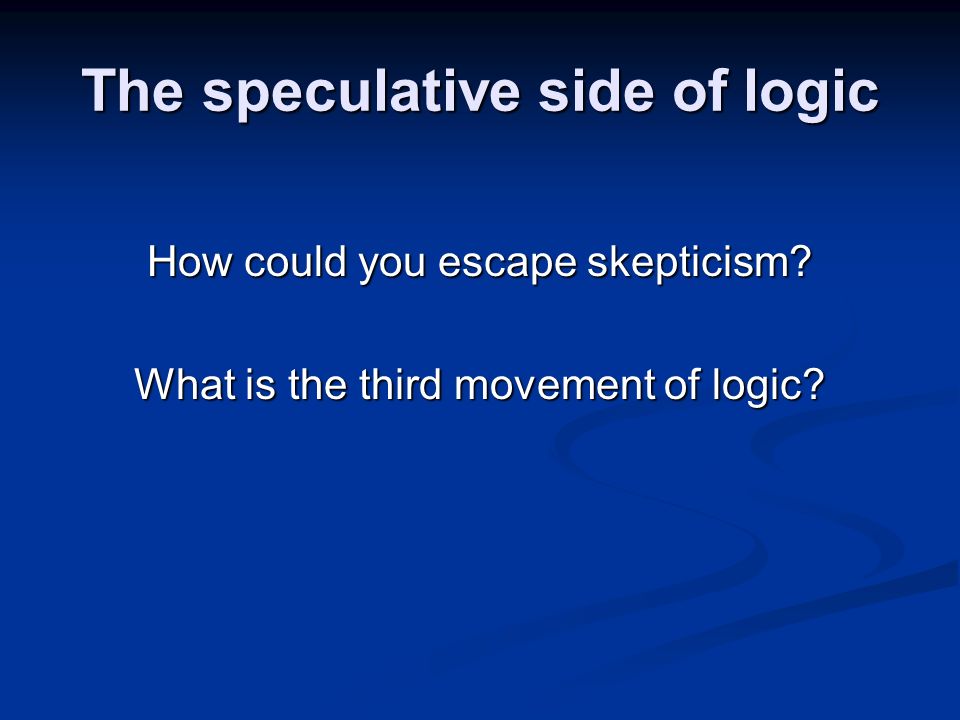 The speculative side of logic

How could you escape skepticism?

What is the third movement of logic?